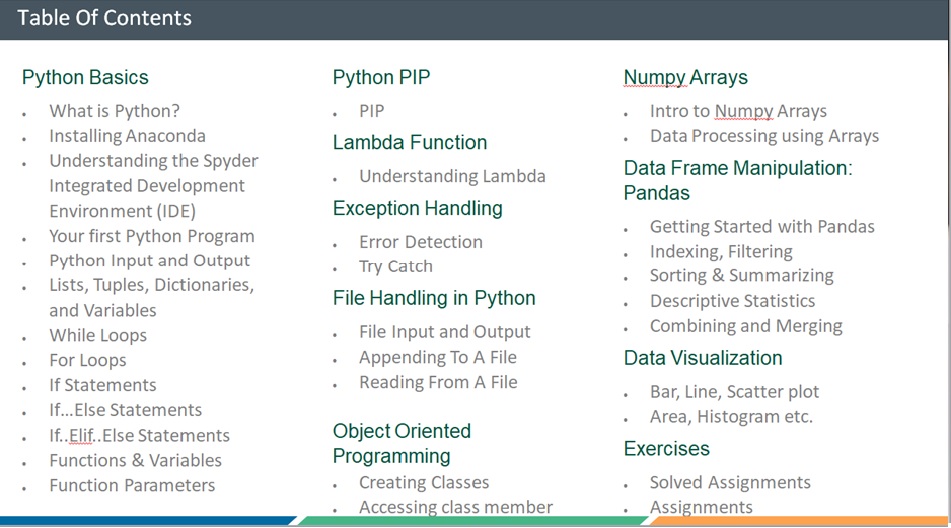 Table Of Contents

Python Basics
- What is Python?
- Installing Anaconda
- Understanding the Spyder Integrated Development Environment (IDE)
- Your first Python Program
- Python Input and Output
- Lists, Tuples, Dictionaries, and Variables
- While Loops
- For Loops
- If Statements
- If...Else Statements
- If..Elif..Else Statements
- Functions & Variables
- Function Parameters

Python PIP
- PIP

Lambda Function
- Understanding Lambda

Exception Handling
- Error Detection
- Try Catch

File Handling in Python
- File Input and Output
- Appending To A File
- Reading From A File

Object Oriented Programming
- Creating Classes
- Accessing class member

Numpy Arrays
- Intro to Numpy Arrays
- Data Processing using Arrays

Data Frame Manipulation: Pandas
- Getting Started with Pandas
- Indexing, Filtering
- Sorting & Summarizing
- Descriptive Statistics
- Combining and Merging

Data Visualization
- Bar, Line, Scatter plot
- Area, Histogram etc.

Exercises
- Solved Assignments
- Assignments